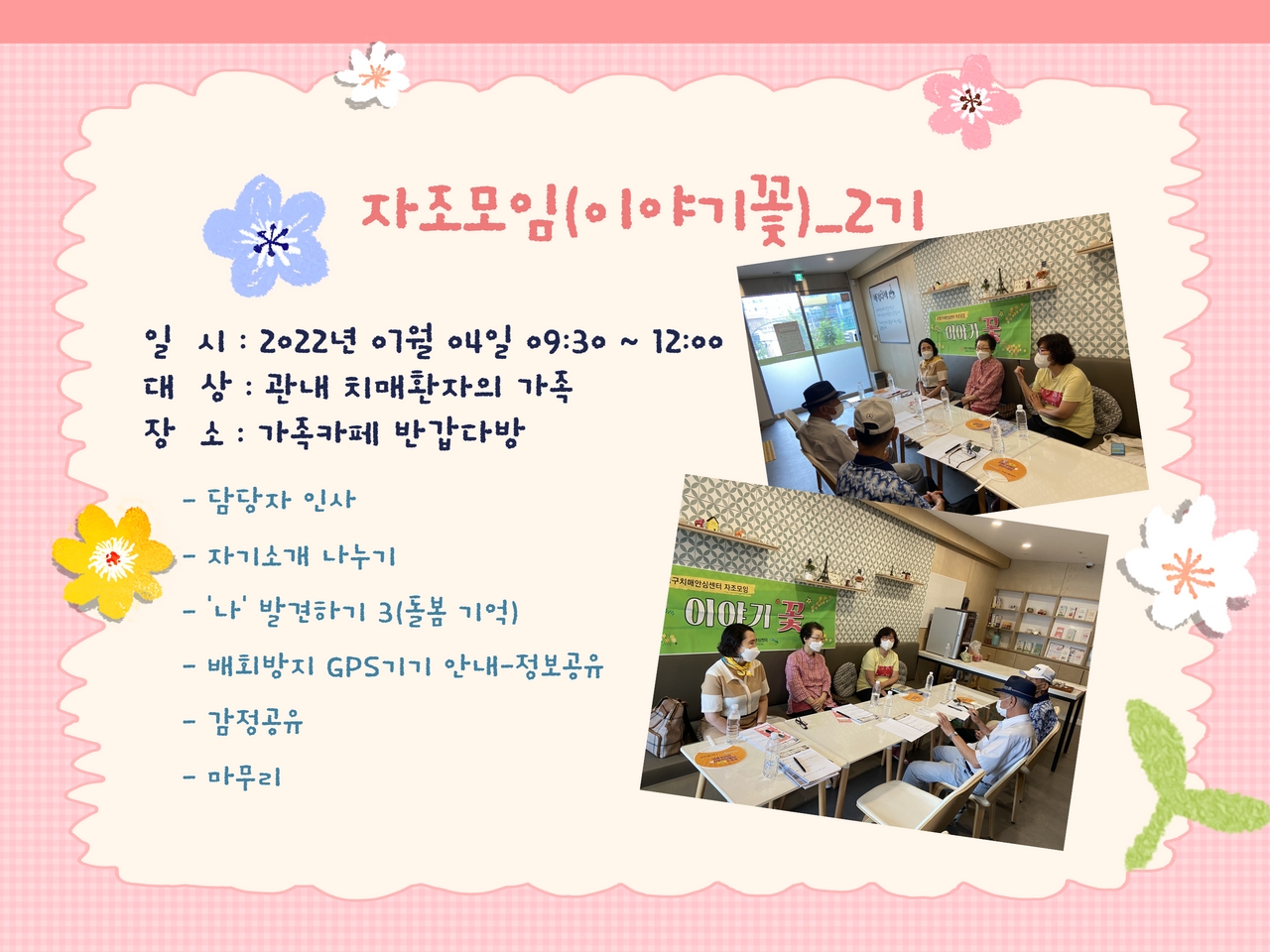 자조모임(이야기꽃)_2기

일 시 : 2022년 07월 04일 09:30 ~ 12:00
대 상 : 관내 치매환자의 가족
장 소 : 가족카페 반갑다방

- 담당자 인사
- 자기소개 나누기
- '나' 발견하기 3(돌봄 기억)
- 배회방지 GPS기기 안내-정보공유
- 감정공유
- 마무리

이야기 꽃

구치매안심센터 자조모임
이야기 꽃